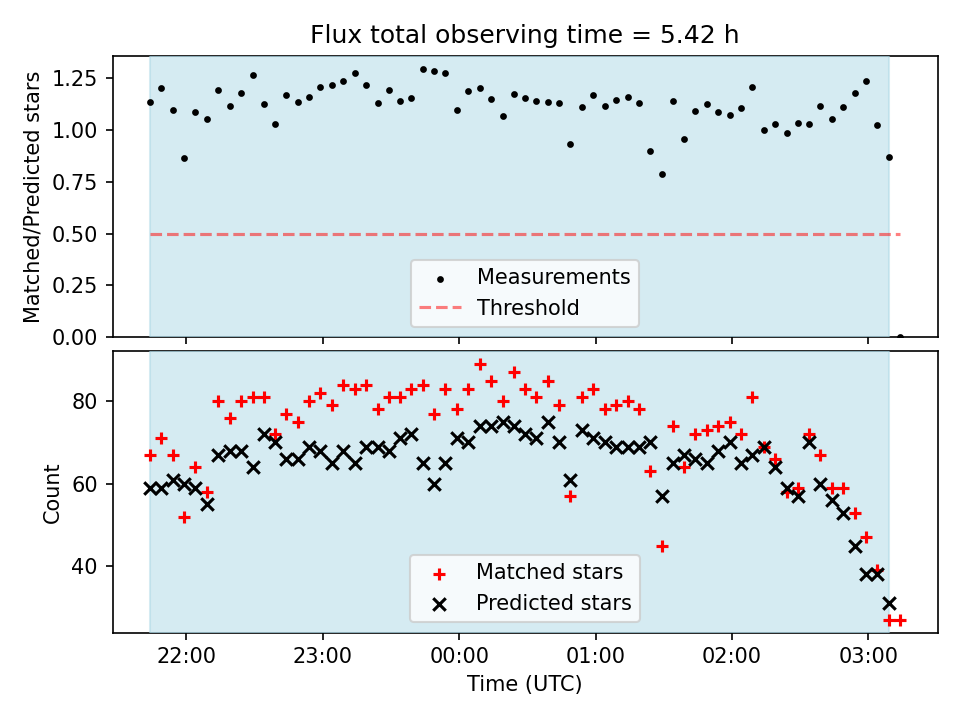 Flux total observing time = 5.42 h

Matched/Predicted stars

1.25
1.00
0.75
0.50
0.25
0.00

Measurements
Threshold

Count

80
60
40

Matched stars
Predicted stars

22:00
23:00
00:00
01:00
02:00
03:00

Time (UTC)